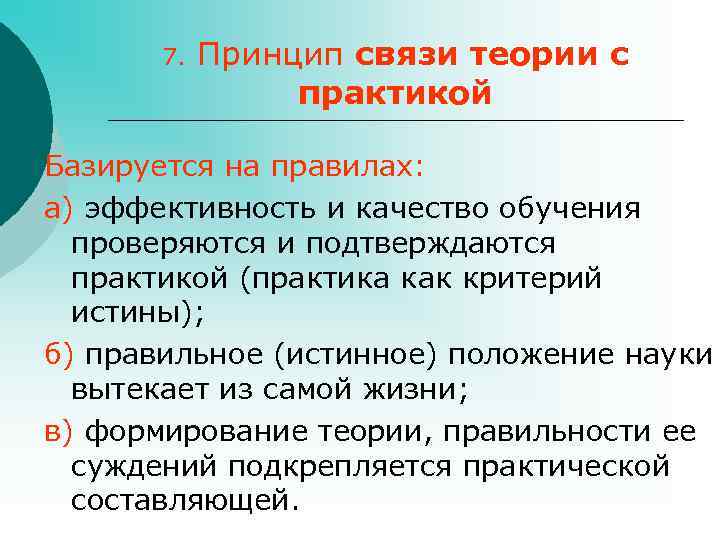 7. Принцип связи теории с практикой

Базируется на правилах:

а) эффективность и качество обучения проверяются и подтверждаются практикой (практика как критерий истины);

б) правильное (истинное) положение науки вытекает из самой жизни;

в) формирование теории, правильности ее суждений подкрепляется практической составляющей.